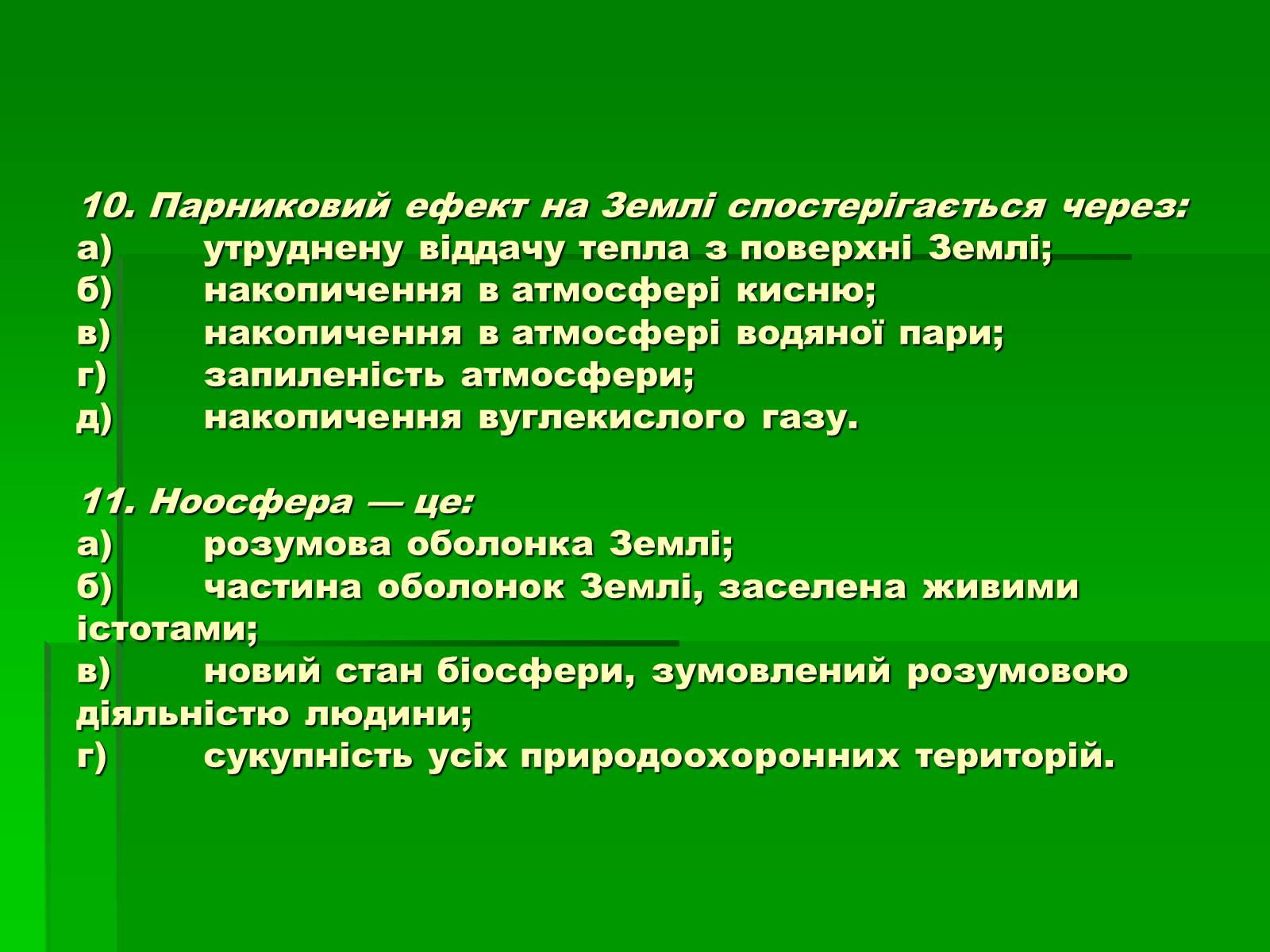 10. Парниковий ефект на Землі спостерігається через:
а) утруднену віддачу тепла з поверхні Землі;
б) накопичення в атмосфері кисню;
в) накопичення в атмосфері водяної пари;
г) запиленість атмосфери;
д) накопичення вуглекислого газу.

11. Ноосфера — це:
а) розумова оболонка Землі;
б) частина оболонок Землі, заселена живими істотами;
в) новий стан біосфери, зумовлений розумовою діяльністю людини;
г) сукупність усіх природоохоронних територій.